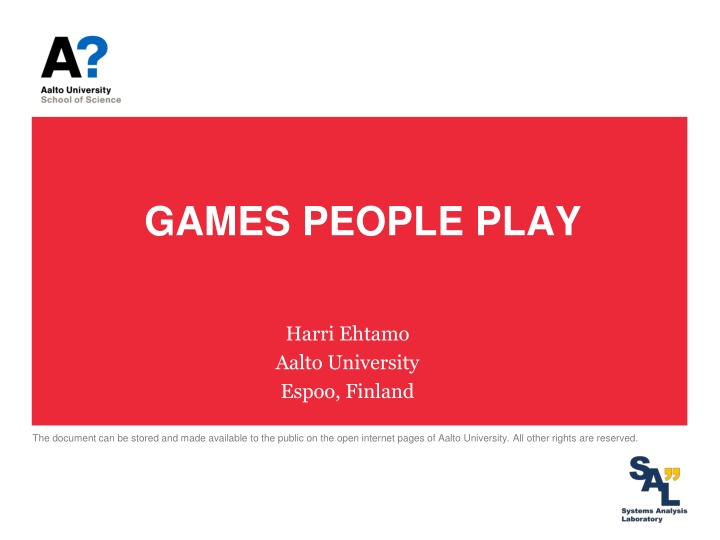 A?
Aalto University
School of Science

GAMES PEOPLE PLAY

Harri Ehtamo
Aalto University
Espoo, Finland

The document can be stored and made available to the public on the open internet pages of Aalto University. All other rights are reserved.

SAL
Systems Analysis
Laboratory